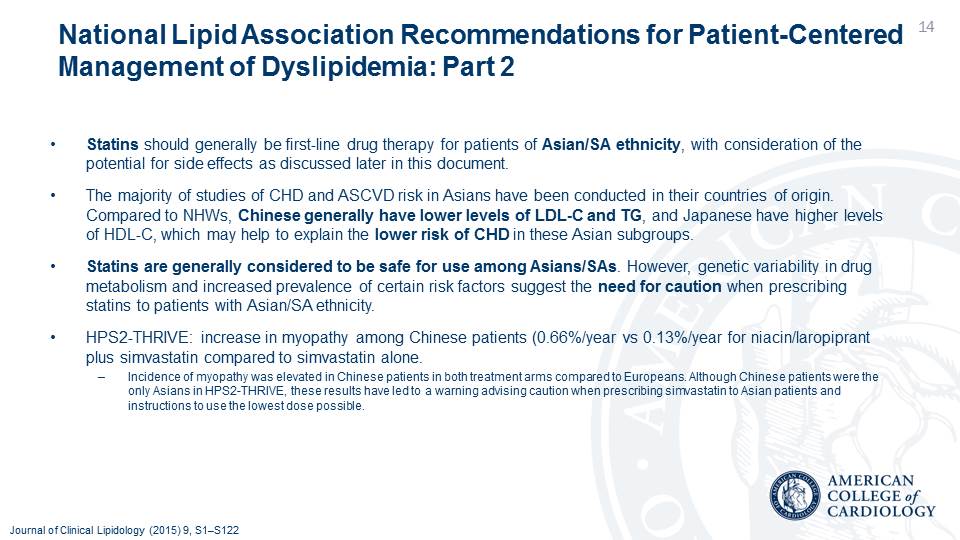 National Lipid Association Recommendations for Patient-Centered Management of Dyslipidemia: Part 2

14

• Statins should generally be first-line drug therapy for patients of Asian/SA ethnicity, with consideration of the potential for side effects as discussed later in this document.

• The majority of studies of CHD and ASCVD risk in Asians have been conducted in their countries of origin. Compared to NHWs, Chinese generally have lower levels of LDL-C and TG, and Japanese have higher levels of HDL-C, which may help to explain the lower risk of CHD in these Asian subgroups.

• Statins are generally considered to be safe for use among Asians/SAs. However, genetic variability in drug metabolism and increased prevalence of certain risk factors suggest the need for caution when prescribing statins to patients with Asian/SA ethnicity.

• HPS2-THRIVE: increase in myopathy among Chinese patients (0.66%/year vs 0.13%/year for niacin/laropiprant plus simvastatin compared to simvastatin alone.

– Incidence of myopathy was elevated in Chinese patients in both treatment arms compared to Europeans. Although Chinese patients were the only Asians in HPS2-THRIVE, these results have led to a warning advising caution when prescribing simvastatin to Asian patients and instructions to use the lowest dose possible.

Journal of Clinical Lipidology (2015) 9, S1–S122

AMERICAN COLLEGE of CARDIOLOGY